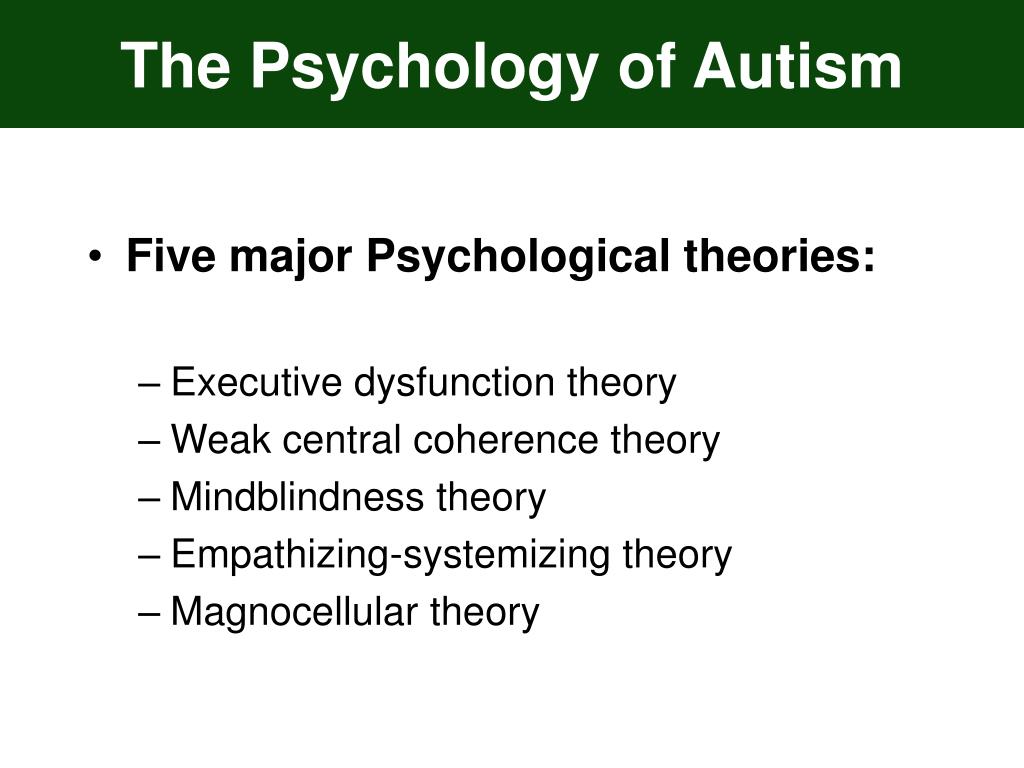 The Psychology of Autism

• Five major Psychological theories:

– Executive dysfunction theory
– Weak central coherence theory
– Mindblindness theory
– Empathizing-systemizing theory
– Magnocellular theory